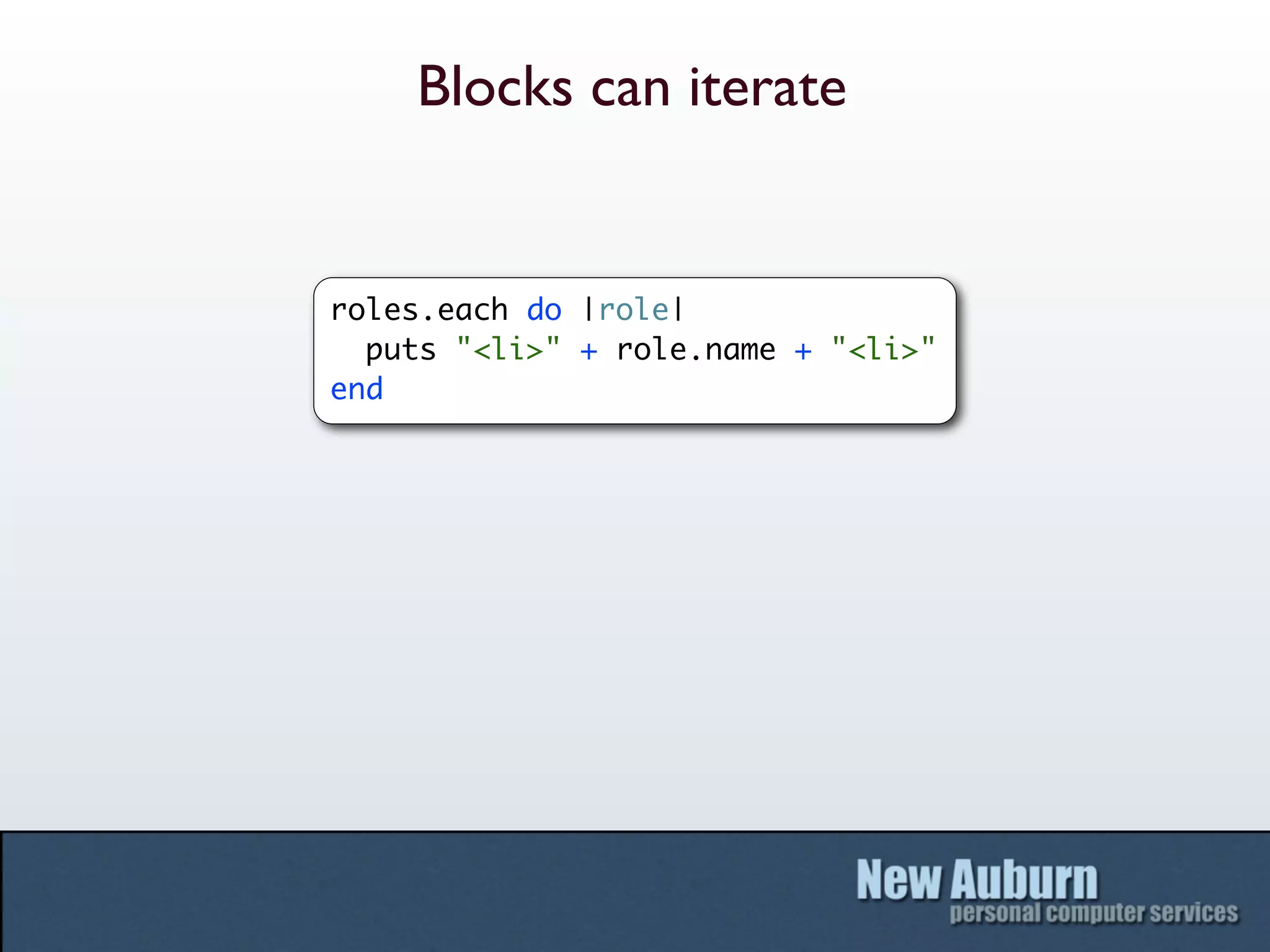 Blocks can iterate

roles.each do |role|
  puts "<li>" + role.name + "<li>"
end

New Auburn
personal computer services